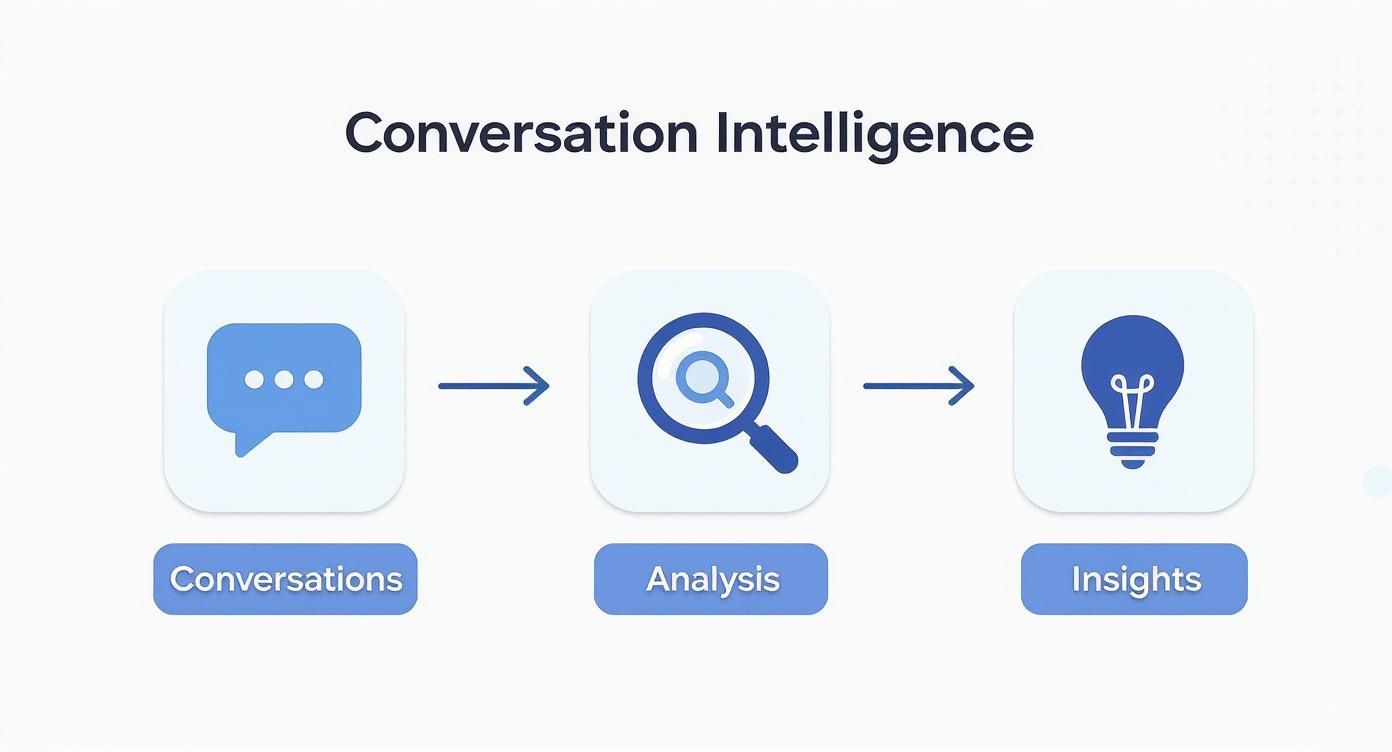 Conversation Intelligence

Conversations

Analysis

Insights